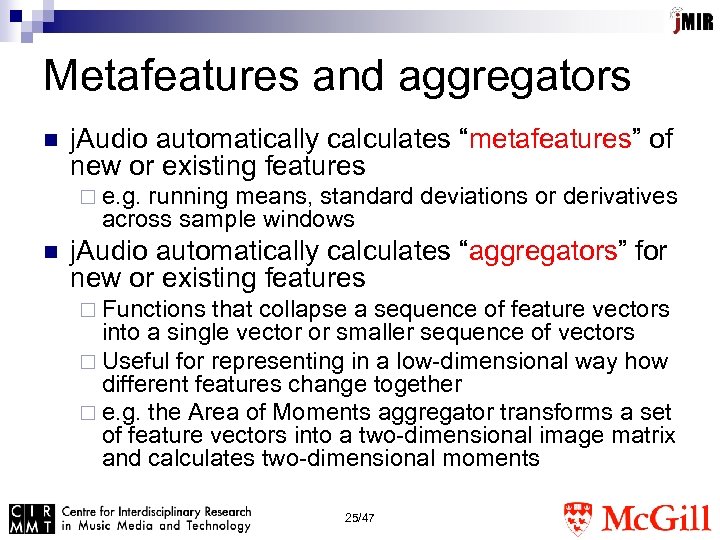 jMIR

Metafeatures and aggregators

jAudio automatically calculates “metafeatures” of new or existing features

e.g. running means, standard deviations or derivatives across sample windows

jAudio automatically calculates “aggregators” for new or existing features

Functions that collapse a sequence of feature vectors into a single vector or smaller sequence of vectors

Useful for representing in a low-dimensional way how different features change together

e.g. the Area of Moments aggregator transforms a set of feature vectors into a two-dimensional image matrix and calculates two-dimensional moments

CIR MMT Centre for Interdisciplinary Research in Music Media and Technology

25/47

McGill